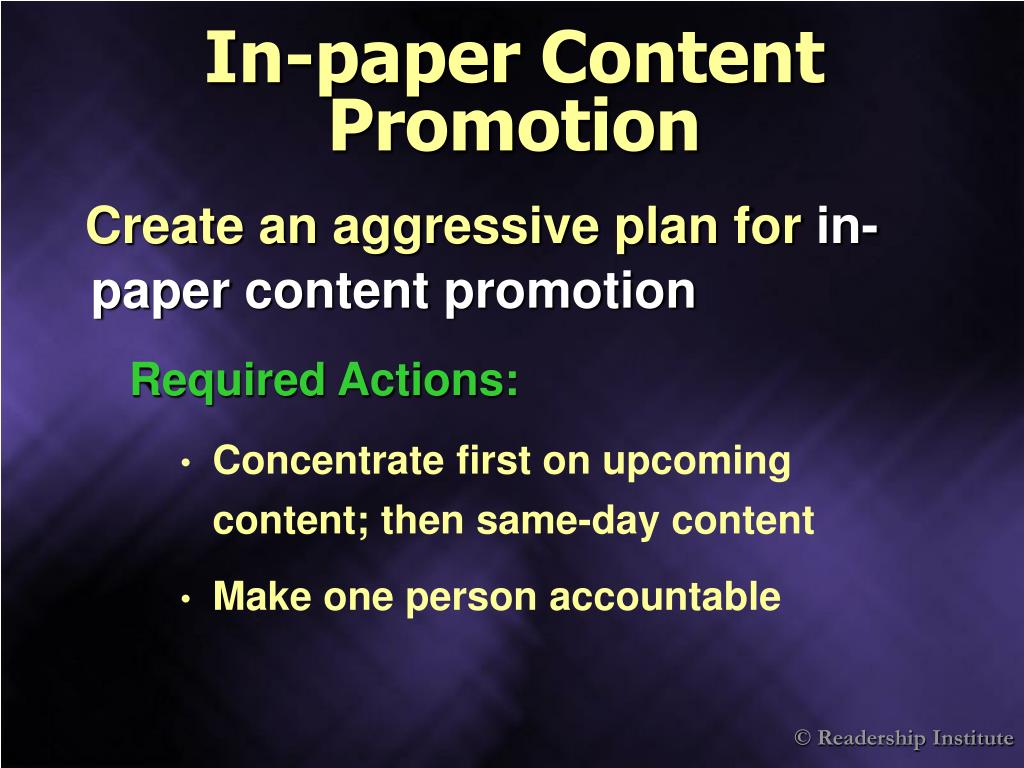 In-paper Content Promotion

Create an aggressive plan for in-paper content promotion

Required Actions:

• Concentrate first on upcoming content; then same-day content

• Make one person accountable

© Readership Institute